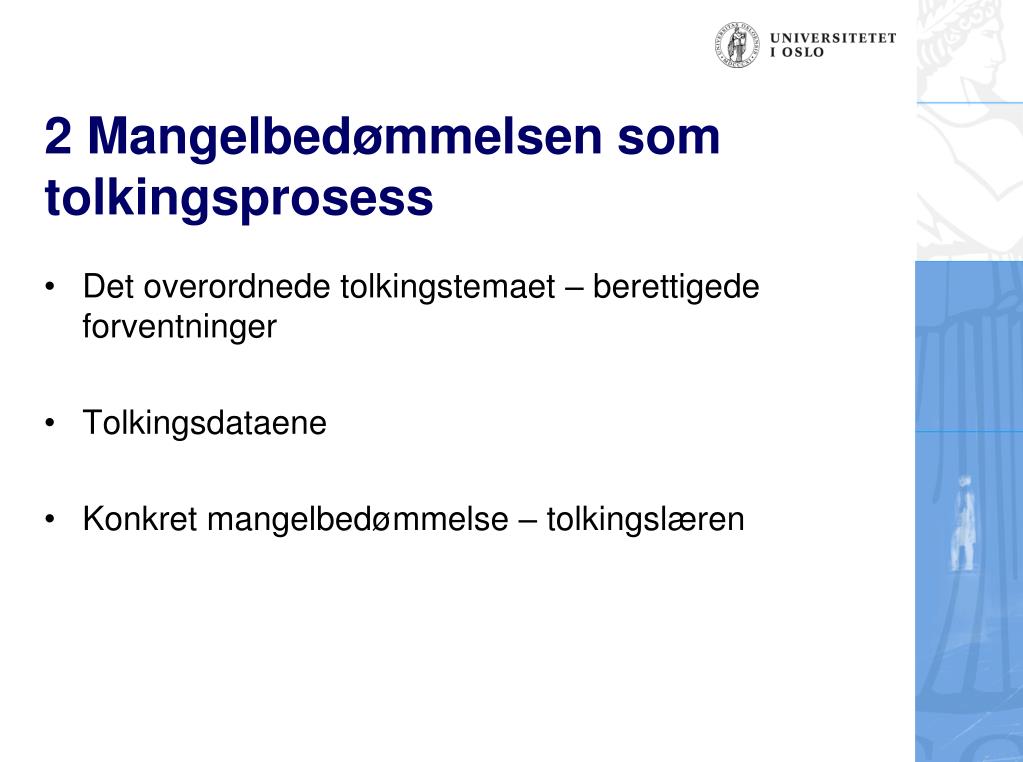 UNIVERSITETET
I OSLO

2 Mangelbedømmelsen som tolkingsprosess

• Det overordnede tolkingstemaet – berettigede forventninger

• Tolkingsdataene

• Konkret mangelbedømmelse – tolkingslæren